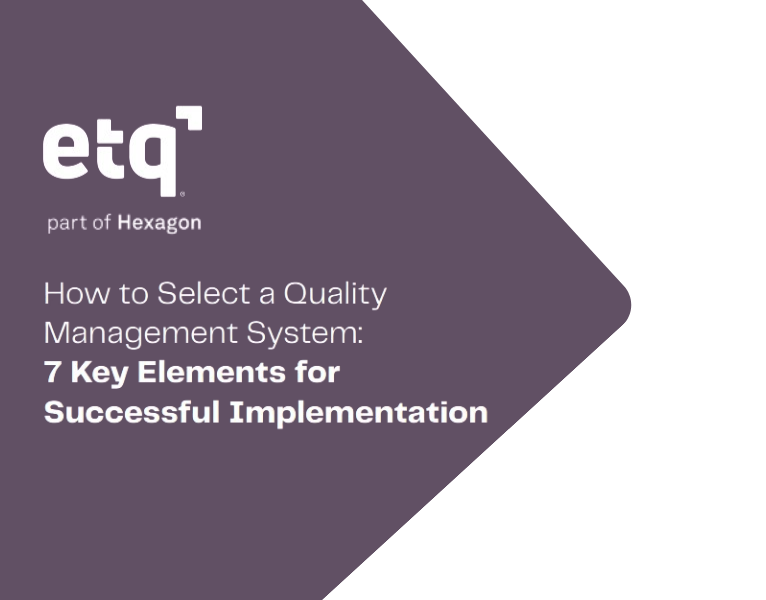 etq®

part of Hexagon

How to Select a Quality Management System: 7 Key Elements for Successful Implementation